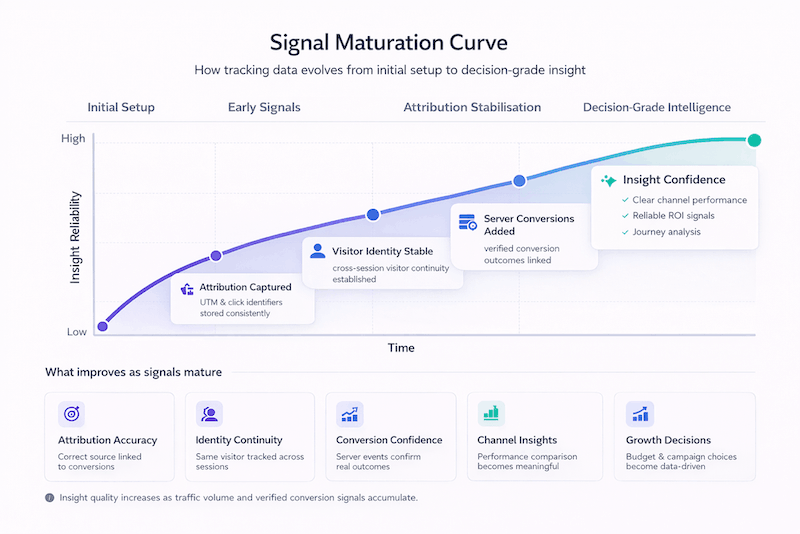 Signal Maturation Curve

How tracking data evolves from initial setup to decision-grade insight

Initial Setup

Early Signals

Attribution Stabilisation

Decision-Grade Intelligence

High

Insight Reliability

Low

Time

Attribution Captured
UTM & click identifiers stored consistently

Visitor Identity Stable
cross-session visitor continuity established

Server Conversions Added
verified conversion outcomes linked

Insight Confidence
✓ Clear channel performance
✓ Reliable ROI signals
✓ Journey analysis

What improves as signals mature

Attribution Accuracy
Correct source linked to conversions

Identity Continuity
Same visitor tracked across sessions

Conversion Confidence
Server events confirm real outcomes

Channel Insights
Performance comparison becomes meaningful

Growth Decisions
Budget & campaign choices become data-driven

Insight quality increases as traffic volume and verified conversion signals accumulate.